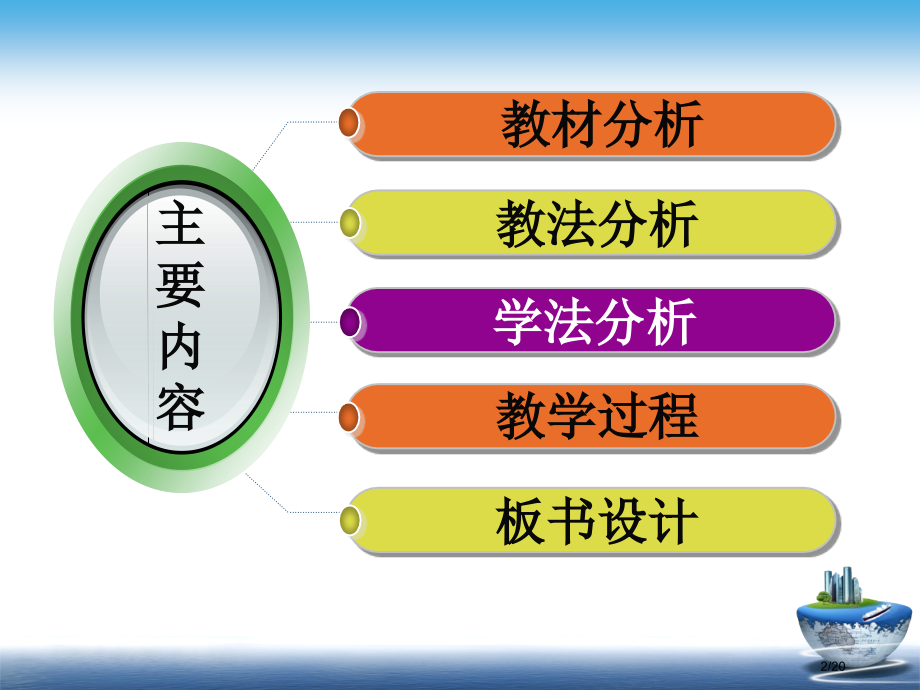 主要内容

教材分析

教法分析

学法分析

教学过程

板书设计

2/20